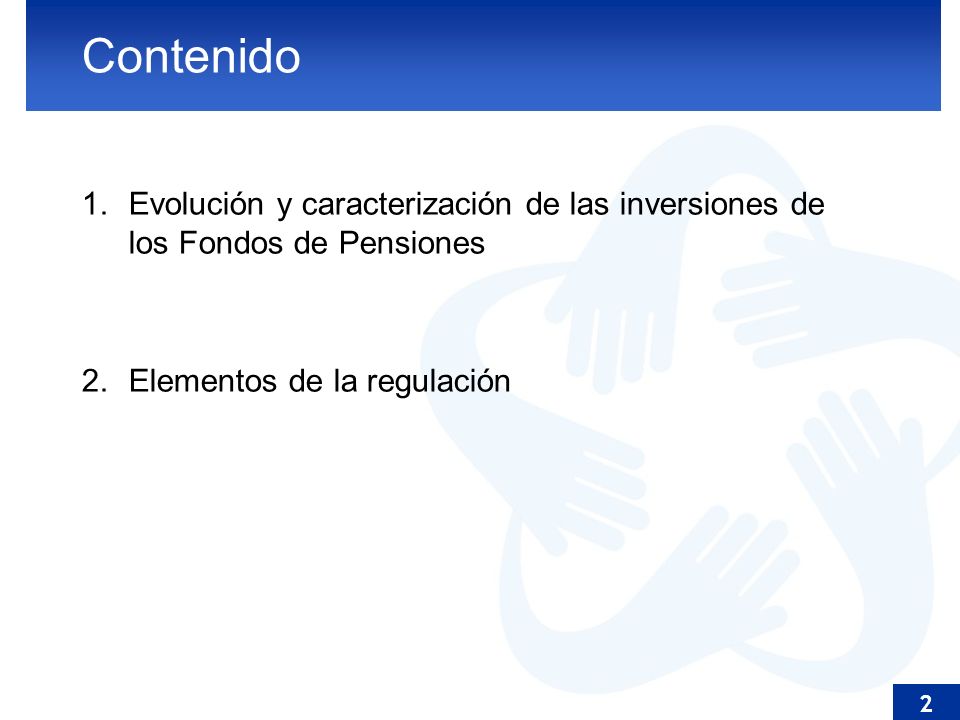 Contenido

1. Evolución y caracterización de las inversiones de los Fondos de Pensiones

2. Elementos de la regulación

2